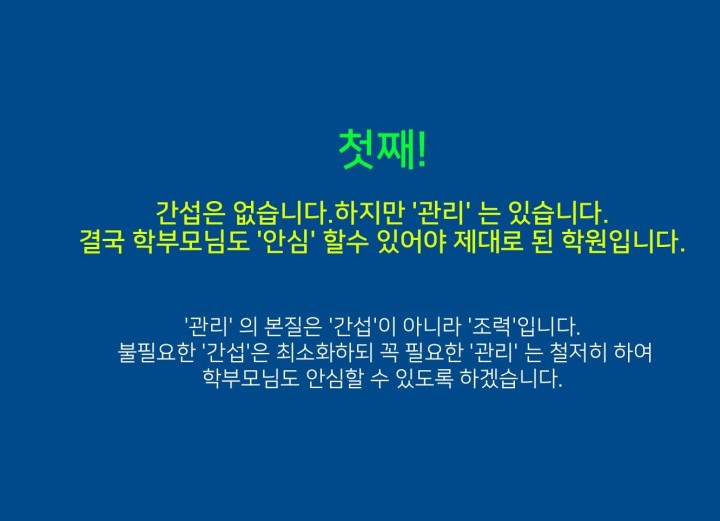 첫째!

간섭은 없습니다.하지만 '관리' 는 있습니다.
결국 학부모님도 '안심' 할수 있어야 제대로 된 학원입니다.

'관리' 의 본질은 '간섭'이 아니라 '조력'입니다.
불필요한 '간섭'은 최소화하되 꼭 필요한 '관리' 는 철저히 하여
학부모님도 안심할 수 있도록 하겠습니다.